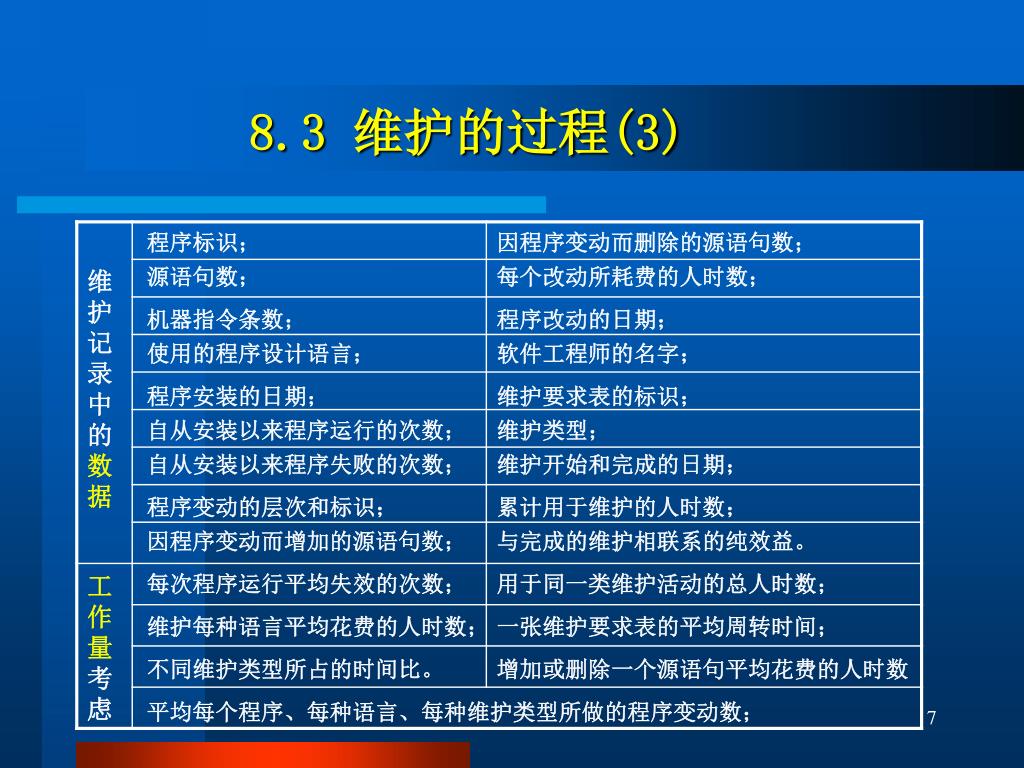 8.3 维护的过程(3)

| 维护记录中的数据 | 程序标识； | 因程序变动而删除的源语句数； |
|---|---|---|
| | 源语句数； | 每个改动所耗费的人时数； |
| | 机器指令条数； | 程序改动的日期； |
| | 使用的程序设计语言； | 软件工程师的名字； |
| | 程序安装的日期； | 维护要求表的标识； |
| | 自从安装以来程序运行的次数； | 维护类型； |
| | 自从安装以来程序失败的次数； | 维护开始和完成的日期； |
| | 程序变动的层次和标识； | 累计用于维护的人时数； |
| | 因程序变动而增加的源语句数； | 与完成的维护相联系的纯效益。 |
| 工作量考虑 | 每次程序运行平均失效的次数； | 用于同一类维护活动的总人时数； |
| | 维护每种语言平均花费的人时数； | 一张维护要求表的平均周转时间； |
| | 不同维护类型所占的时间比。 | 增加或删除一个源语句平均花费的人时数 |
| | 平均每个程序、每种语言、每种维护类型所做的程序变动数； | |

7